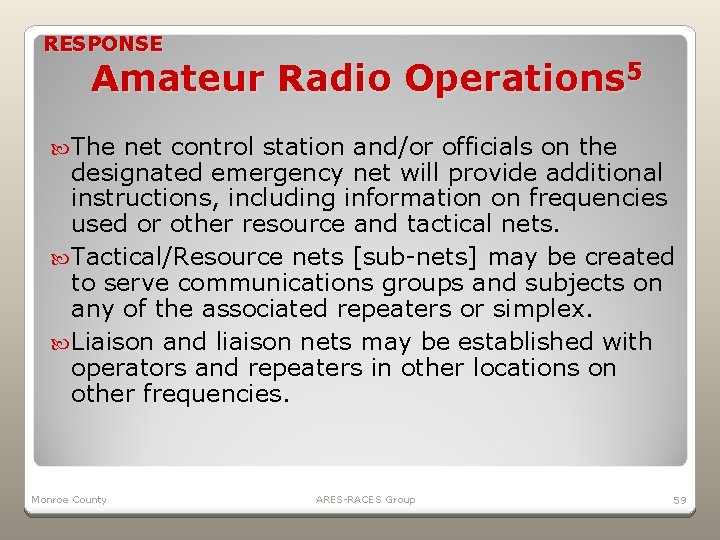 RESPONSE

Amateur Radio Operations$^5$

The net control station and/or officials on the designated emergency net will provide additional instructions, including information on frequencies used or other resource and tactical nets.

Tactical/Resource nets [sub-nets] may be created to serve communications groups and subjects on any of the associated repeaters or simplex.

Liaison and liaison nets may be established with operators and repeaters in other locations on other frequencies.

Monroe County

ARES-RACES Group

59